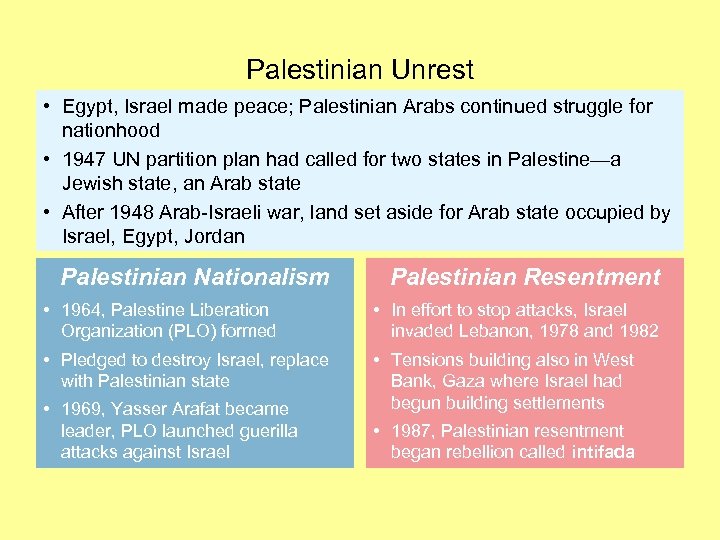 Palestinian Unrest

• Egypt, Israel made peace; Palestinian Arabs continued struggle for nationhood
• 1947 UN partition plan had called for two states in Palestine—a Jewish state, an Arab state
• After 1948 Arab-Israeli war, land set aside for Arab state occupied by Israel, Egypt, Jordan

Palestinian Nationalism

• 1964, Palestine Liberation Organization (PLO) formed
• Pledged to destroy Israel, replace with Palestinian state
• 1969, Yasser Arafat became leader, PLO launched guerilla attacks against Israel

Palestinian Resentment

• In effort to stop attacks, Israel invaded Lebanon, 1978 and 1982
• Tensions building also in West Bank, Gaza where Israel had begun building settlements
• 1987, Palestinian resentment began rebellion called intifada